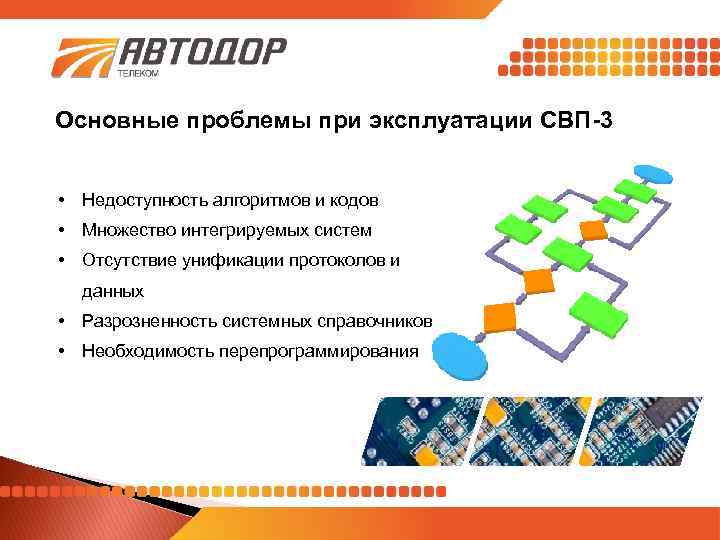 АВТОДОР
ТЕЛЕКОМ

Основные проблемы при эксплуатации СВП-3

• Недоступность алгоритмов и кодов
• Множество интегрируемых систем
• Отсутствие унификации протоколов и данных
• Разрозненность системных справочников
• Необходимость перепрограммирования